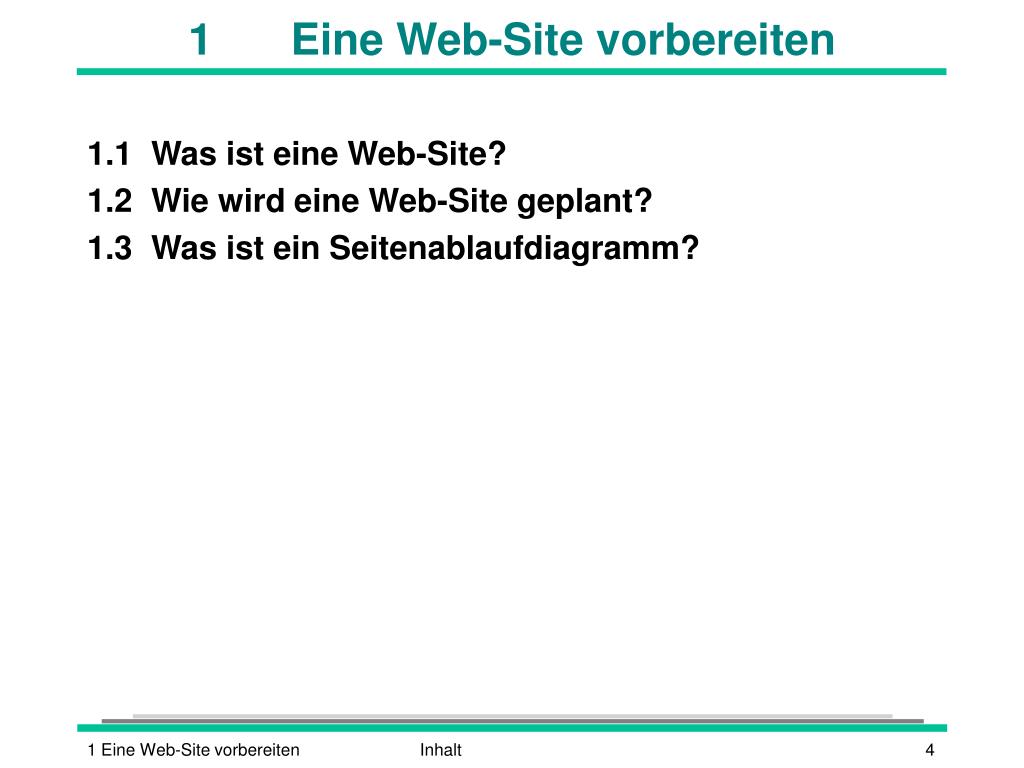 1 Eine Web-Site vorbereiten

1.1 Was ist eine Web-Site?
1.2 Wie wird eine Web-Site geplant?
1.3 Was ist ein Seitenablaufdiagramm?

1 Eine Web-Site vorbereiten
Inhalt
4